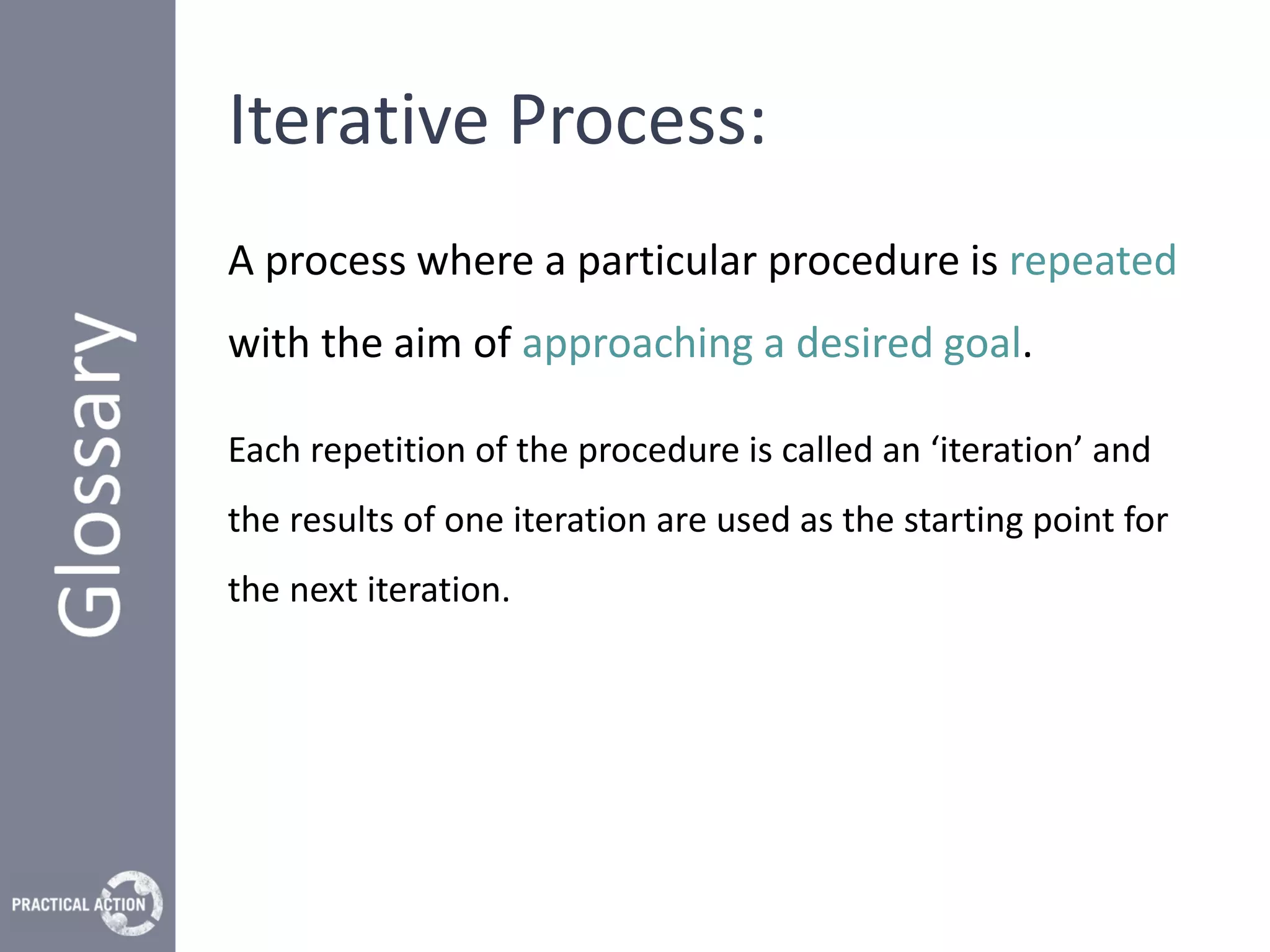 Glossary

Iterative Process:

A process where a particular procedure is repeated with the aim of approaching a desired goal.

Each repetition of the procedure is called an ‘iteration’ and the results of one iteration are used as the starting point for the next iteration.

PRACTICAL ACTION